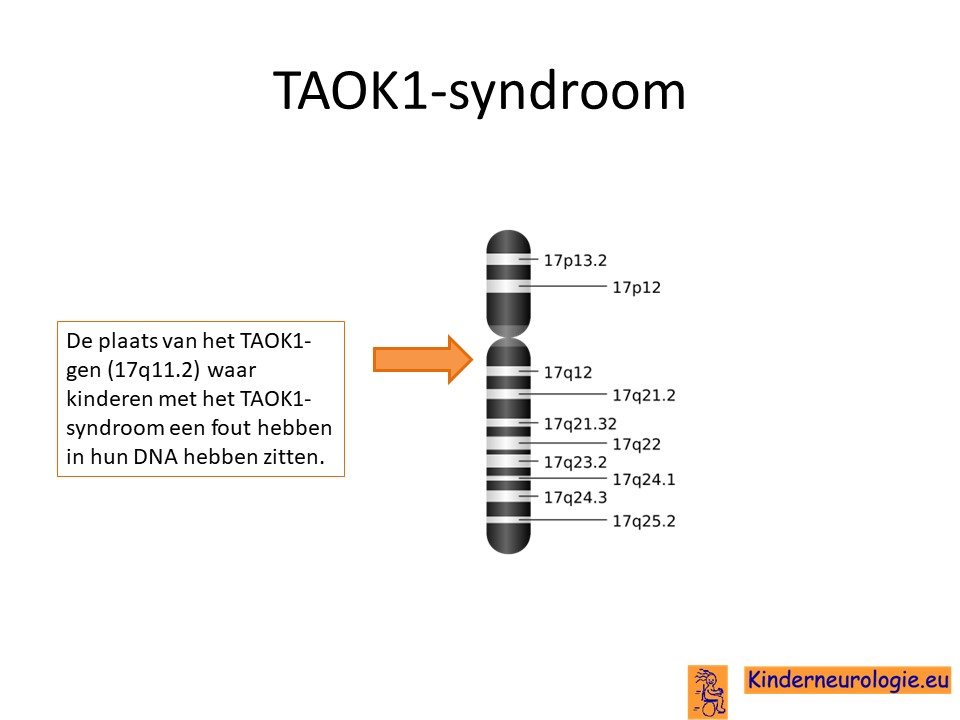 TAOK1-syndroom

De plaats van het TAOK1-gen (17q11.2) waar kinderen met het TAOK1-syndroom een fout hebben in hun DNA hebben zitten.

17p13.2
17p12
17q12
17q21.2
17q21.32
17q22
17q23.2
17q24.1
17q24.3
17q25.2

Kinderneurologie.eu